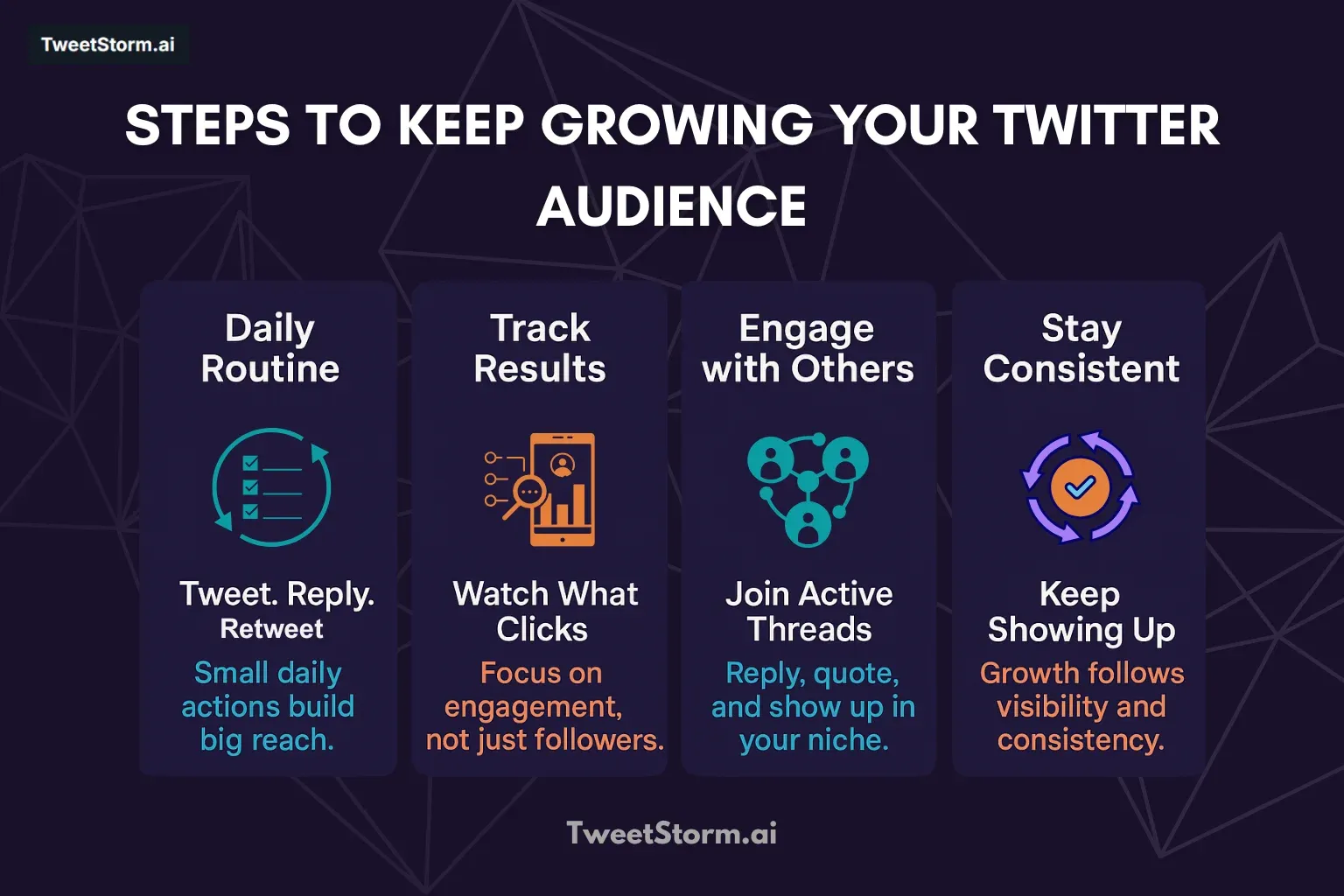 TweetStorm.ai

STEPS TO KEEP GROWING YOUR TWITTER AUDIENCE

Daily Routine

Tweet. Reply. Retweet

Small daily actions build big reach.

Track Results

Watch What Clicks

Focus on engagement, not just followers.

Engage with Others

Join Active Threads

Reply, quote, and show up in your niche.

Stay Consistent

Keep Showing Up

Growth follows visibility and consistency.

TweetStorm.ai